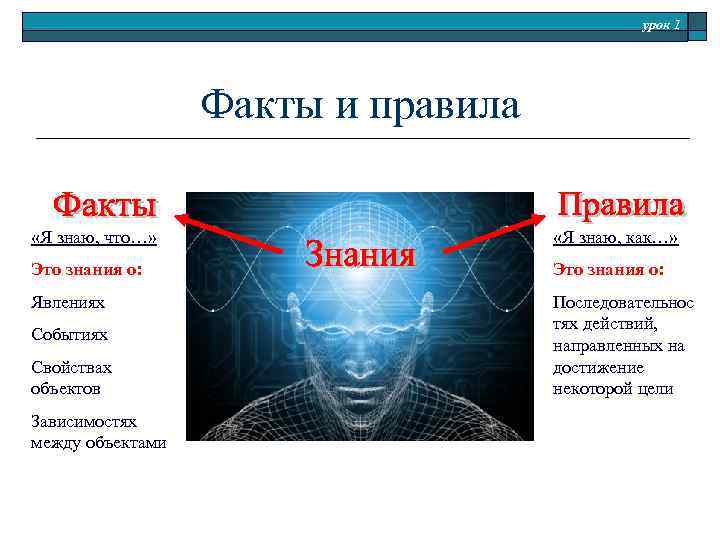 урок 1

Факты и правила

Факты

«Я знаю, что…»

Это знания о:

Явлениях

Событиях

Свойствах объектов

Зависимостях между объектами

Знания

Правила

«Я знаю, как…»

Это знания о:

Последовательностях действий, направленных на достижение некоторой цели